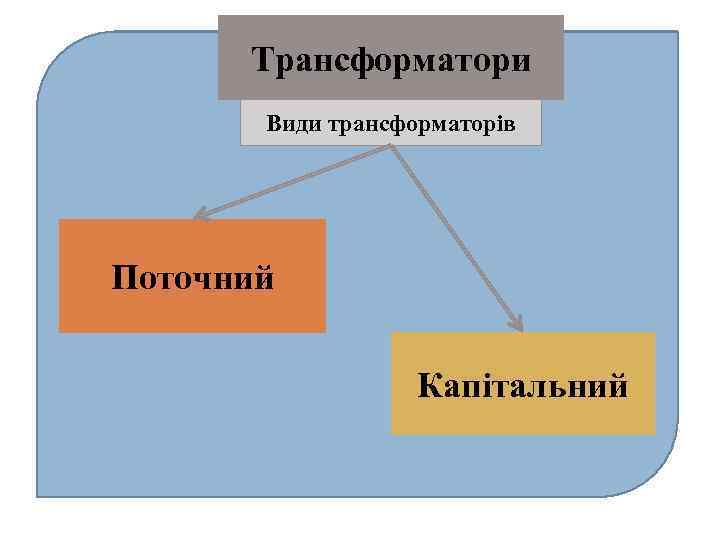 Трансформатори

Види трансформаторів

Поточний

Капітальний